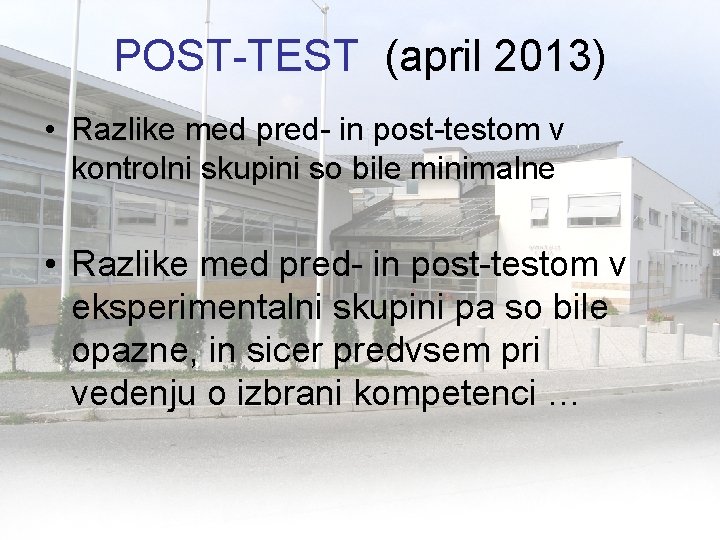 POST-TEST (april 2013)

• Razlike med pred- in post-testom v kontrolni skupini so bile minimalne

• Razlike med pred- in post-testom v eksperimentalni skupini pa so bile opazne, in sicer predvsem pri vedenju o izbrani kompetenci …